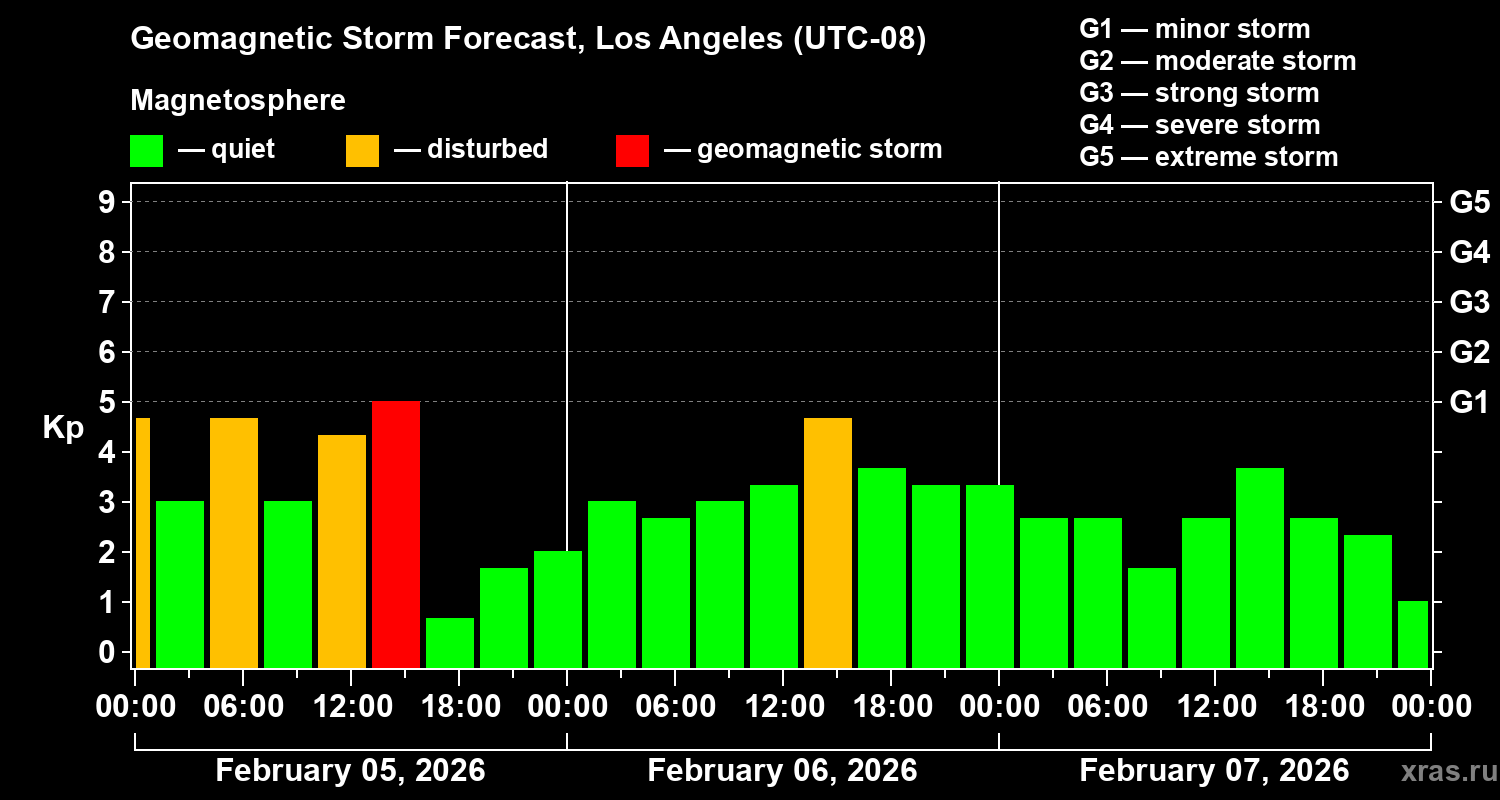 Geomagnetic Storm Forecast, Los Angeles (UTC-08)

Magnetosphere

— quiet — disturbed — geomagnetic storm

G1 — minor storm
G2 — moderate storm
G3 — strong storm
G4 — severe storm
G5 — extreme storm

Kp

9
8
7
6
5
4
3
2
1
0

G5
G4
G3
G2
G1

00:00 06:00 12:00 18:00 00:00 06:00 12:00 18:00 00:00 06:00 12:00 18:00 00:00

February 05, 2026 February 06, 2026 February 07, 2026

xras.ru